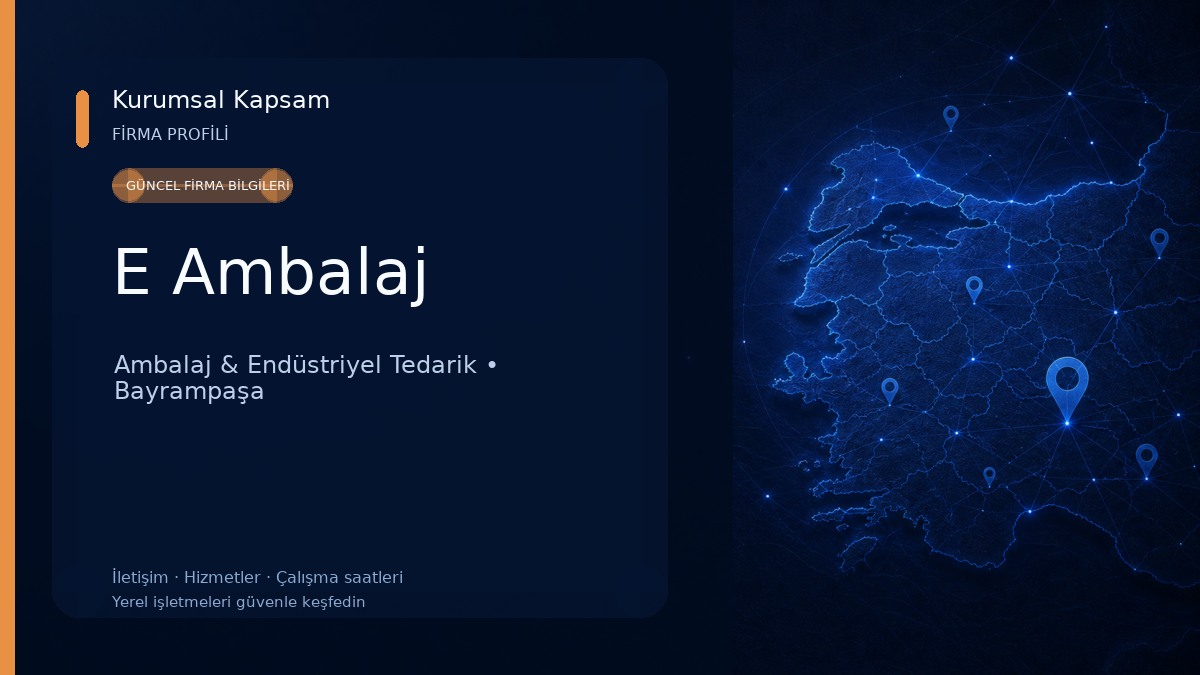 Kurumsal Kapsam
FİRMA PROFİLİ

GÜNCEL FİRMA BİLGİLERİ

E Ambalaj

Ambalaj & Endüstriyel Tedarik • Bayrampaşa

İletişim · Hizmetler · Çalışma saatleri
Yerel işletmeleri güvenle keşfedin